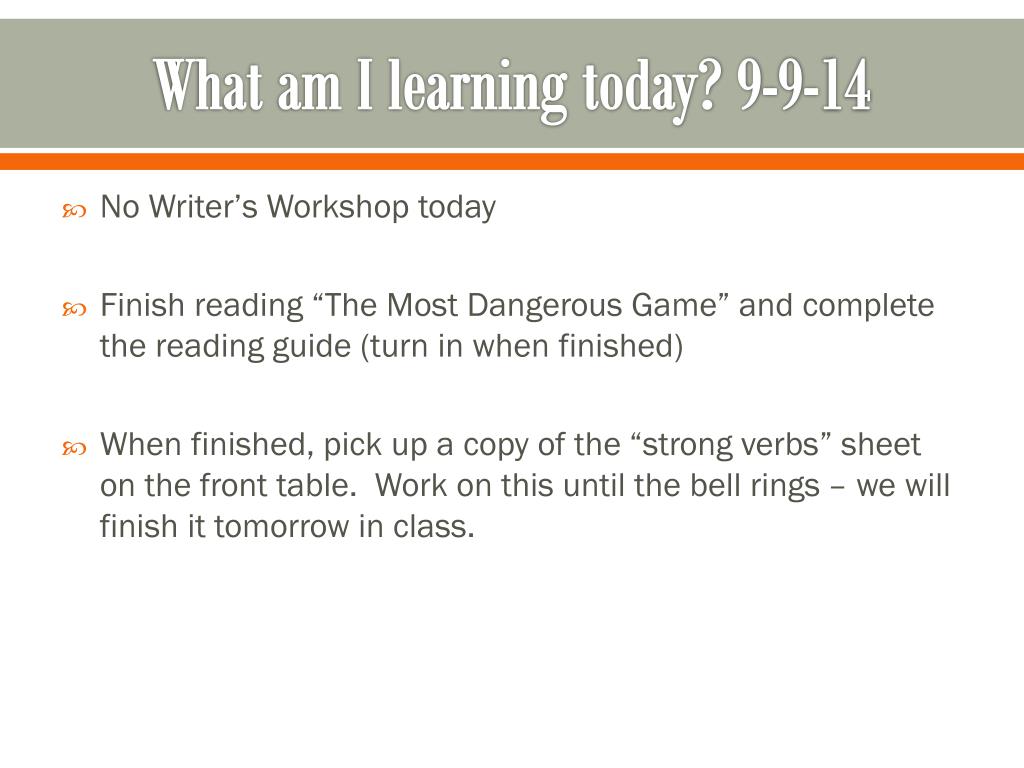 What am I learning today? 9-9-14

No Writer’s Workshop today

Finish reading “The Most Dangerous Game” and complete the reading guide (turn in when finished)

When finished, pick up a copy of the “strong verbs” sheet on the front table. Work on this until the bell rings – we will finish it tomorrow in class.